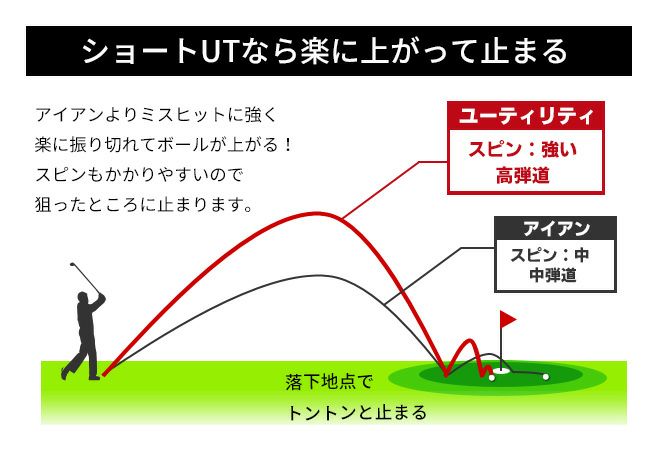 ショートUTなら楽に上がって止まる

アイアンよりミスヒットに強く
楽に振り切れてボールが上がる！
スピンもかかりやすいので
狙ったところに止まります。

ユーティリティ
スピン：強い
高弾道

アイアン
スピン：中
中弾道

落下地点で
トントンと止まる